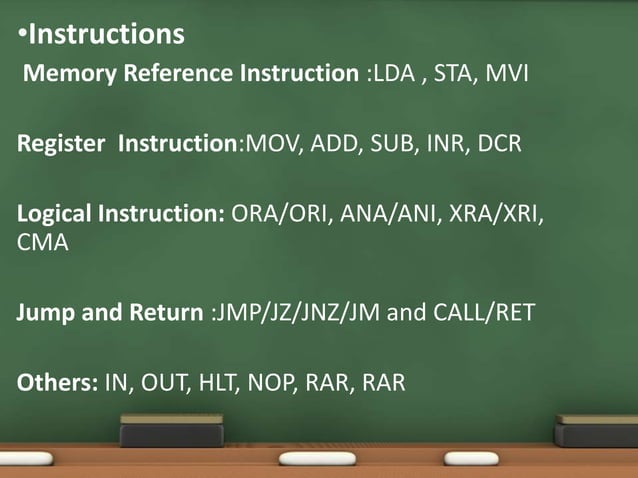 •Instructions

Memory Reference Instruction :LDA , STA, MVI

Register  Instruction:MOV, ADD, SUB, INR, DCR

Logical Instruction: ORA/ORI, ANA/ANI, XRA/XRI, CMA

Jump and Return :JMP/JZ/JNZ/JM and CALL/RET

Others: IN, OUT, HLT, NOP, RAR, RAR